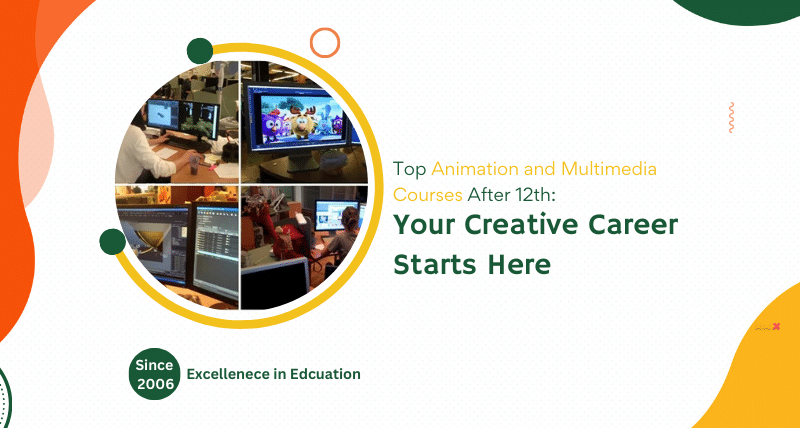 Top Animation and Multimedia Courses After 12th:

Your Creative Career Starts Here

Since 2006

Excellenece in Edcuation